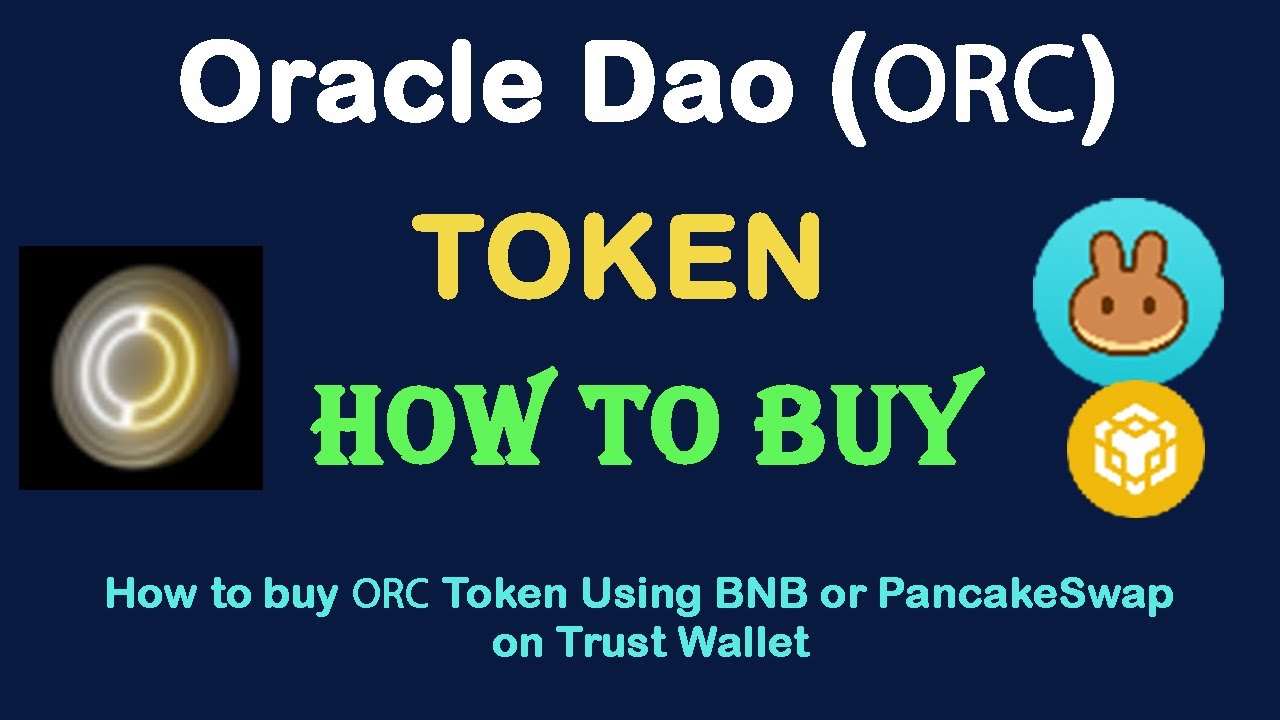 Oracle Dao (ORC)

TOKEN

HOW TO BUY

How to buy ORC Token Using BNB or PancakeSwap on Trust Wallet